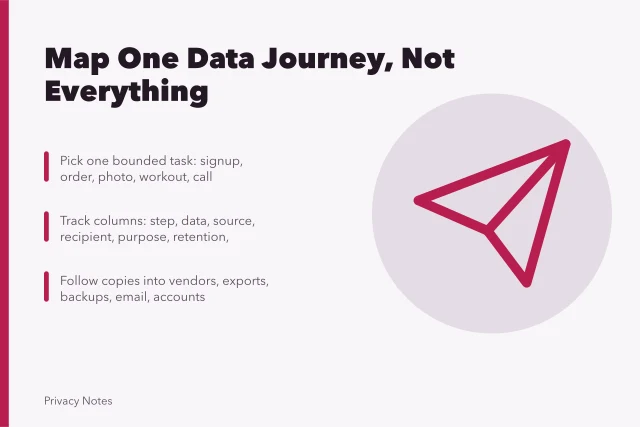 Map One Data Journey, Not Everything

Pick one bounded task: signup, order, photo, workout, call

Track columns: step, data, source, recipient, purpose, retention,

Follow copies into vendors, exports, backups, email, accounts

Privacy Notes